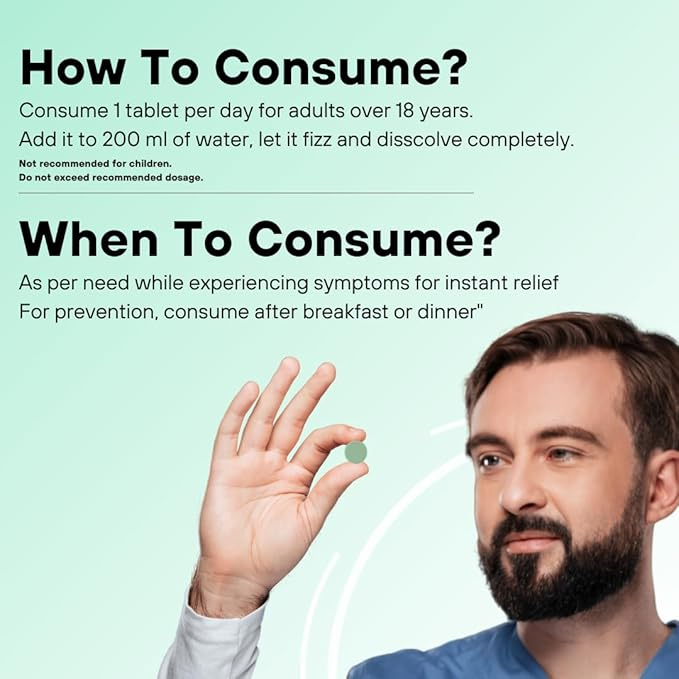 How To Consume?

Consume 1 tablet per day for adults over 18 years.
Add it to 200 ml of water, let it fizz and disscolve completely.

Not recommended for children.
Do not exceed recommended dosage.

When To Consume?

As per need while experiencing symptoms for instant relief
For prevention, consume after breakfast or dinner"